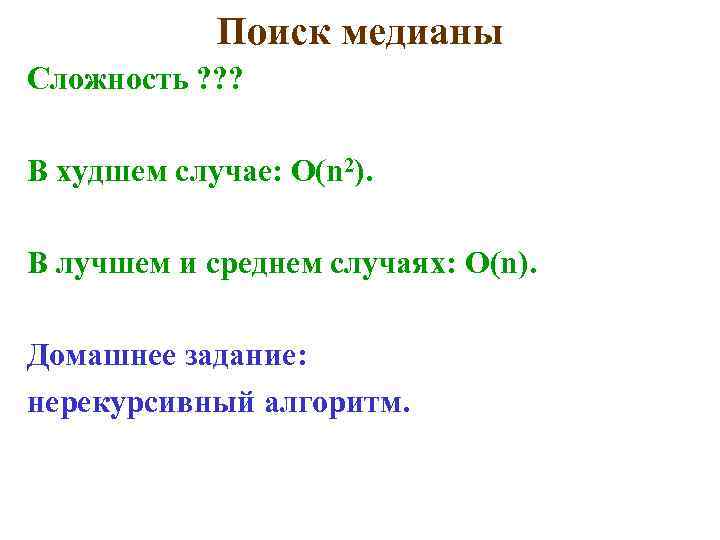 Поиск медианы

Сложность ???

В худшем случае: $O(n^2)$.

В лучшем и среднем случаях: $O(n)$.

Домашнее задание:
нерекурсивный алгоритм.